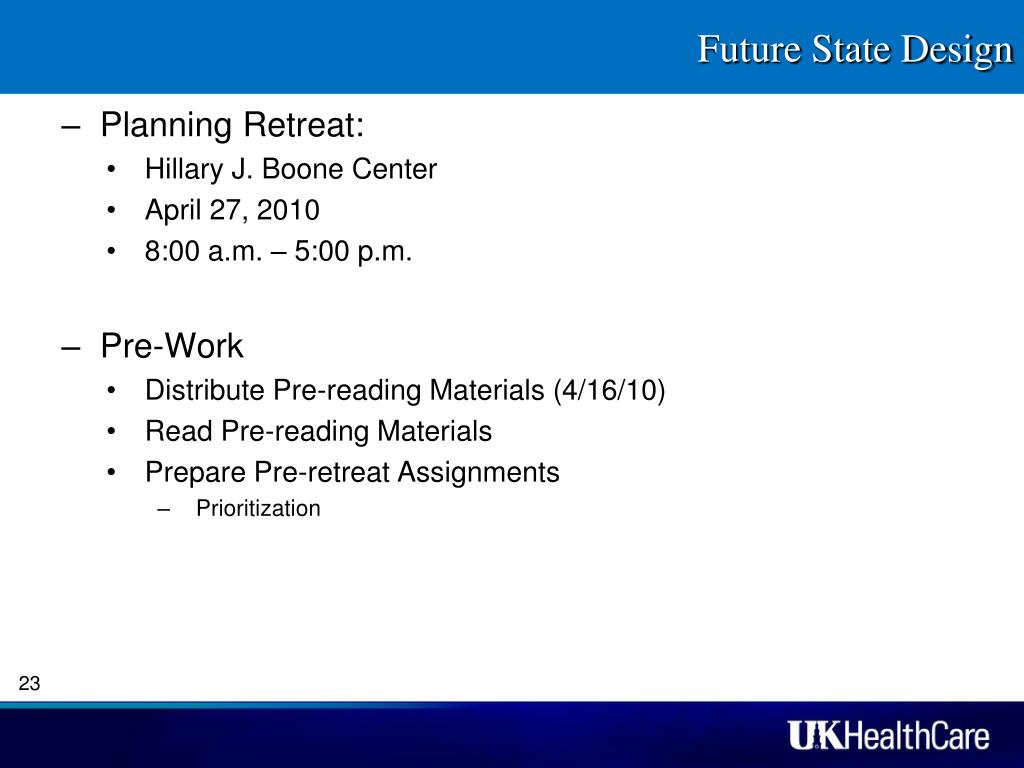 Future State Design

– Planning Retreat:
• Hillary J. Boone Center
• April 27, 2010
• 8:00 a.m. – 5:00 p.m.

– Pre-Work
• Distribute Pre-reading Materials (4/16/10)
• Read Pre-reading Materials
• Prepare Pre-retreat Assignments
– Prioritization

23

UKHealthCare